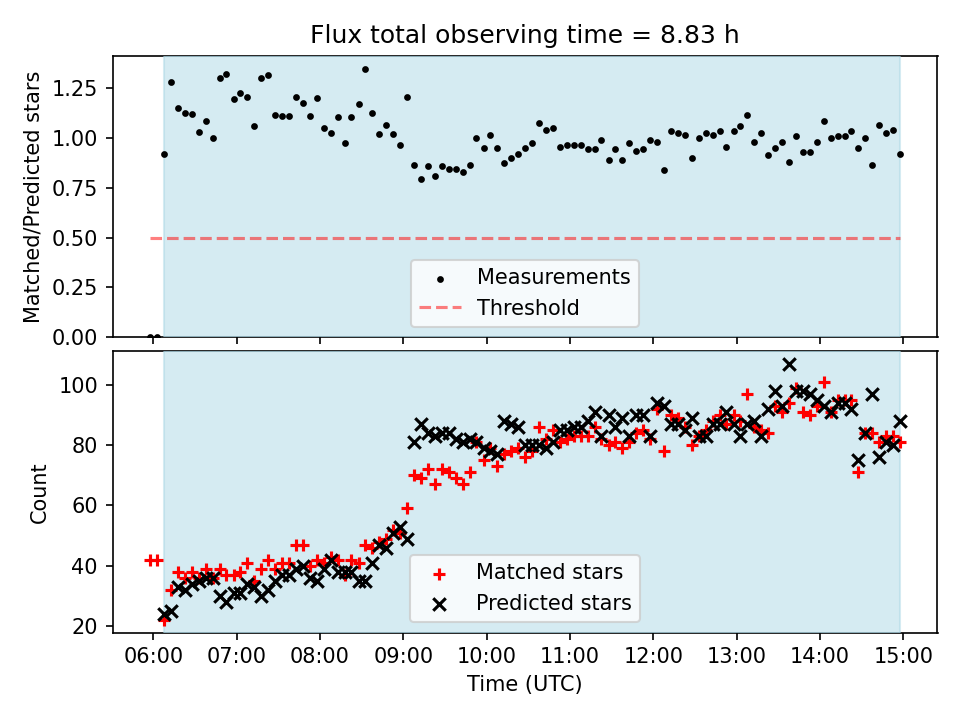 Flux total observing time = 8.83 h

Matched/Predicted stars

1.25
1.00
0.75
0.50
0.25
0.00

Measurements
Threshold

Count

100
80
60
40
20

Matched stars
Predicted stars

06:00 07:00 08:00 09:00 10:00 11:00 12:00 13:00 14:00 15:00

Time (UTC)